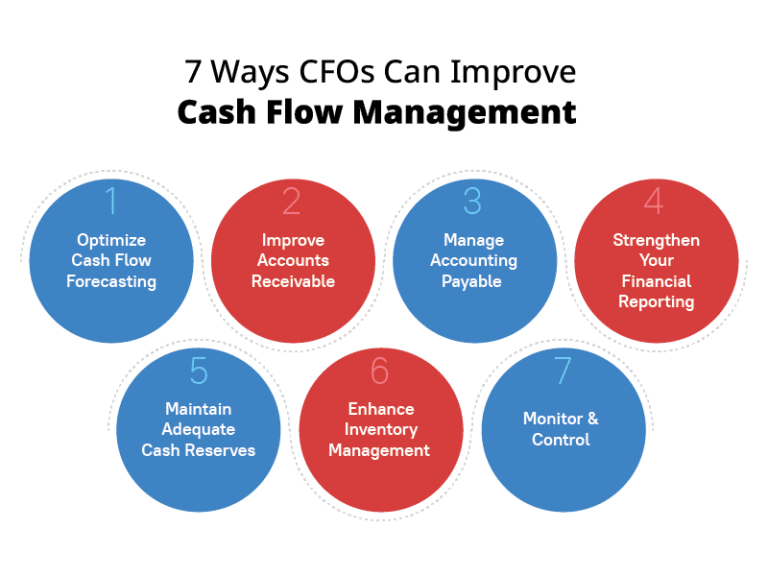 7 Ways CFOs Can Improve
Cash Flow Management

1
Optimize Cash Flow Forecasting

2
Improve Accounts Receivable

3
Manage Accounting Payable

4
Strengthen Your Financial Reporting

5
Maintain Adequate Cash Reserves

6
Enhance Inventory Management

7
Monitor & Control